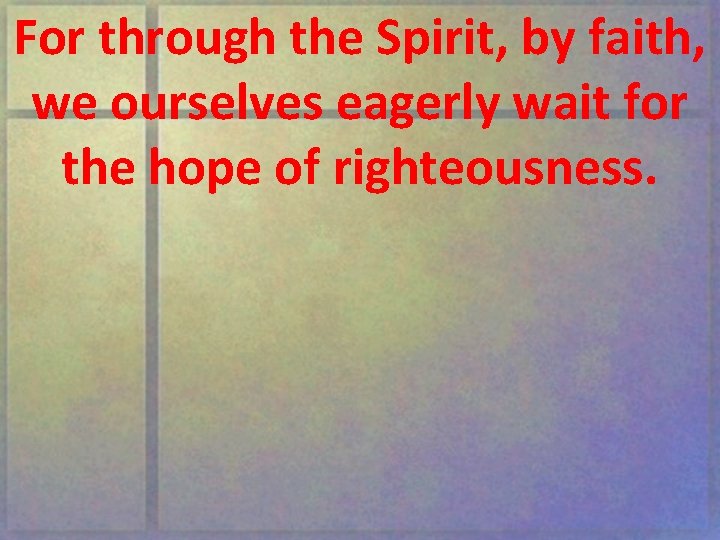 For through the Spirit, by faith, we ourselves eagerly wait for the hope of righteousness.